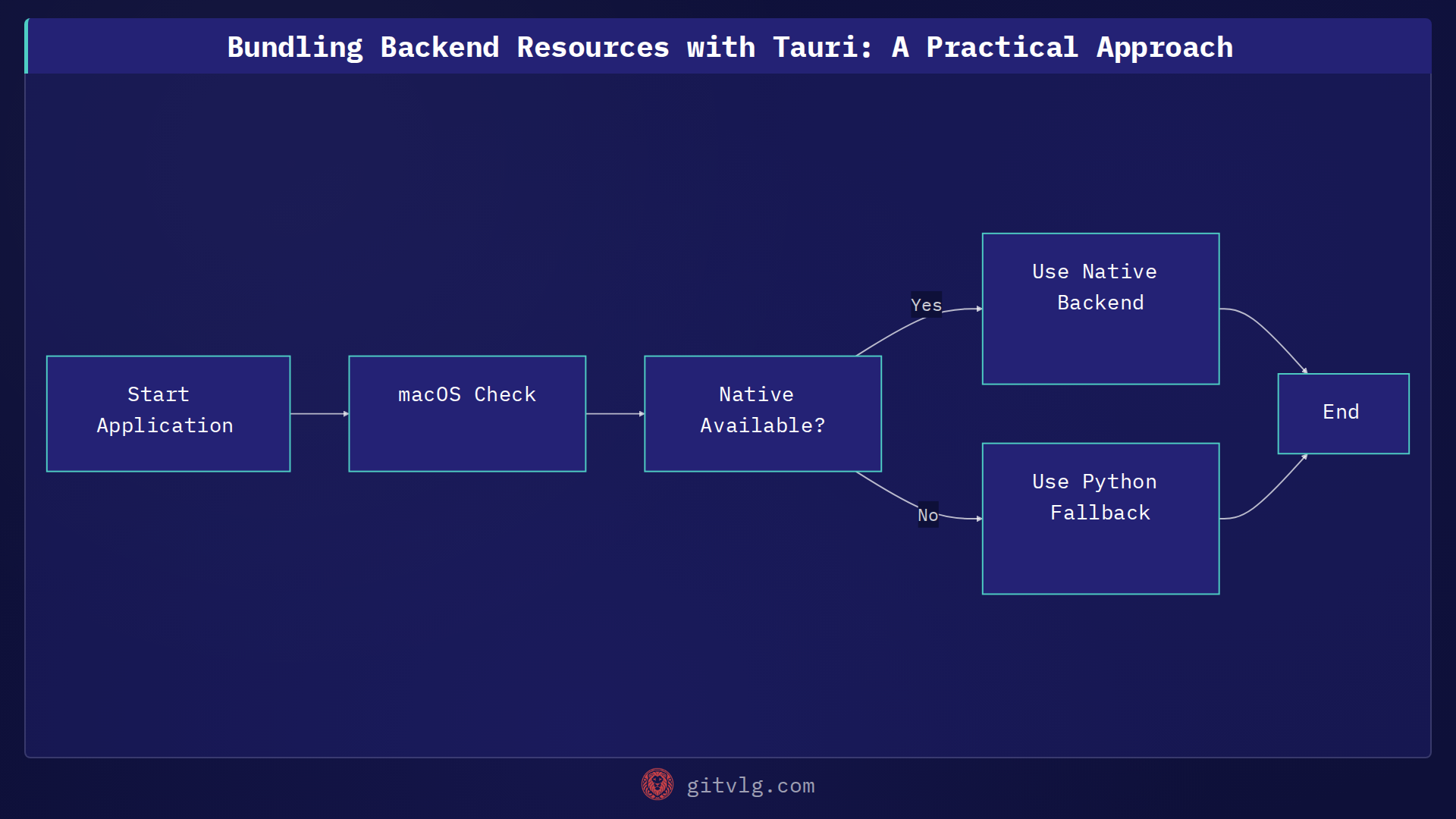 Bundling Backend Resources with Tauri: A Practical Approach

Start Application

macOS Check

Native Available?

Yes

Use Native Backend

No

Use Python Fallback

End

gitvlg.com